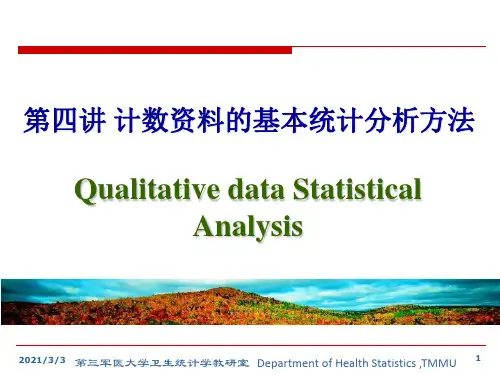 第四讲 计数资料的基本统计分析方法

Qualitative data Statistical Analysis

2021/3/3 第三军医大学卫生统计学教研室 Department of Health Statistics ,TMMU 1